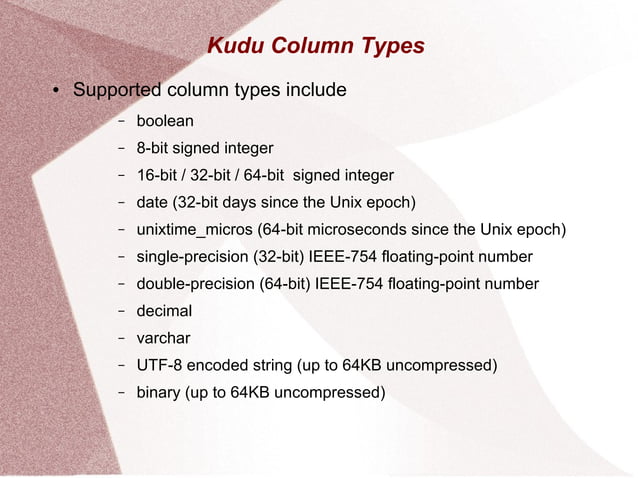 Kudu Column Types

• Supported column types include

– boolean
– 8-bit signed integer
– 16-bit / 32-bit / 64-bit signed integer
– date (32-bit days since the Unix epoch)
– unixtime_micros (64-bit microseconds since the Unix epoch)
– single-precision (32-bit) IEEE-754 floating-point number
– double-precision (64-bit) IEEE-754 floating-point number
– decimal
– varchar
– UTF-8 encoded string (up to 64KB uncompressed)
– binary (up to 64KB uncompressed)